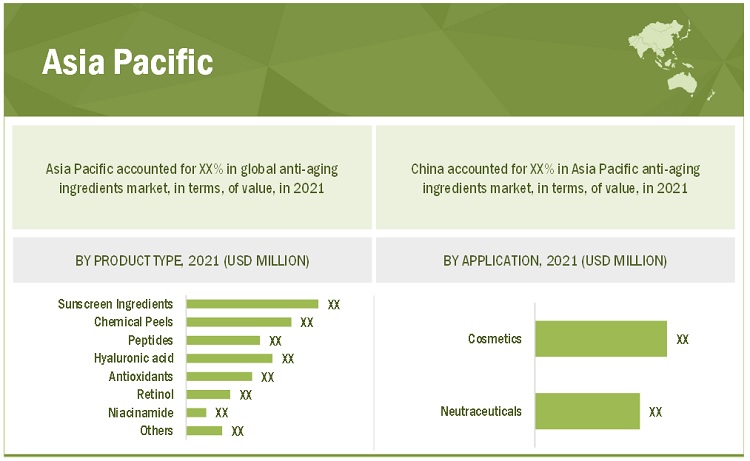 Asia Pacific

Asia Pacific accounted for XX% in global anti-aging ingredients market, in terms, of value, in 2021

China accounted for XX% in Asia Pacific anti-aging ingredients market, in terms, of value, in 2021

BY PRODUCT TYPE, 2021 (USD MILLION)

Sunscreen Ingredients XX
Chemical Peels XX
Peptides XX
Hyaluronic acid XX
Antioxidants XX
Retinol XX
Niacinamide XX
Others XX

BY APPLICATION, 2021 (USD MILLION)

Cosmetics XX
Neutraceuticals XX